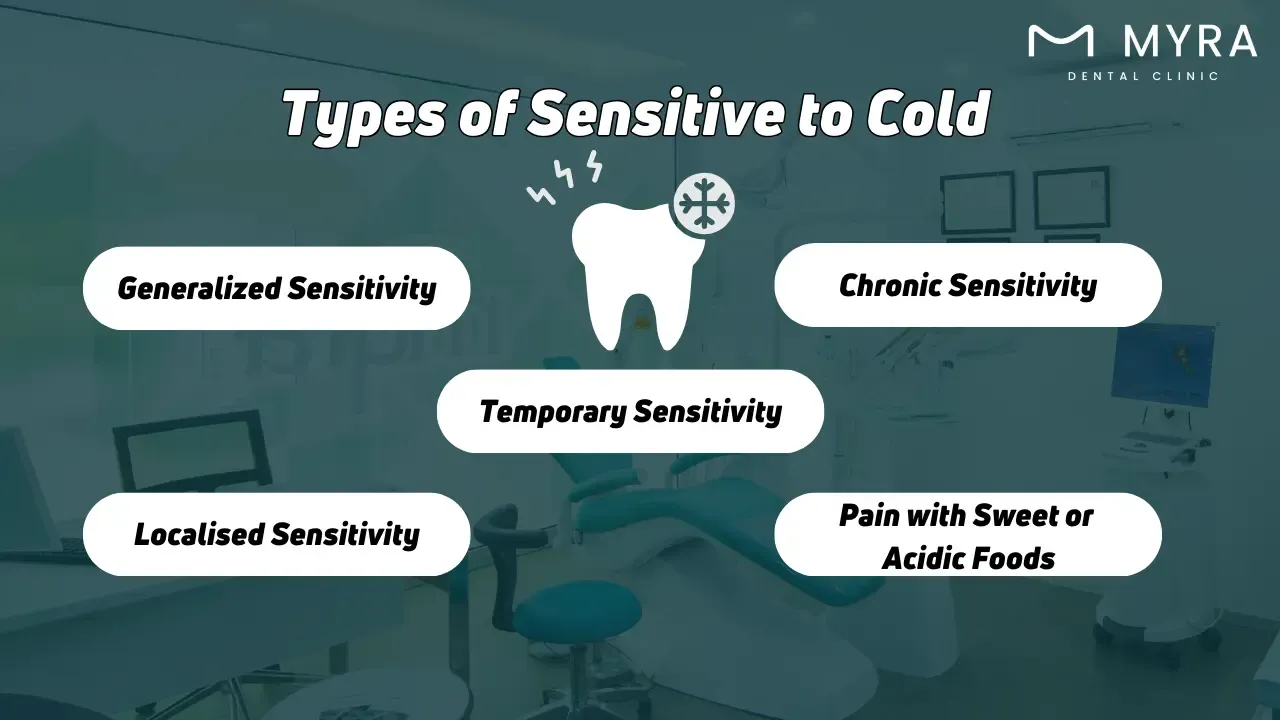 MYRA
DENTAL CLINIC

Types of Sensitive to Cold

Generalized Sensitivity

Chronic Sensitivity

Temporary Sensitivity

Localised Sensitivity

Pain with Sweet or Acidic Foods